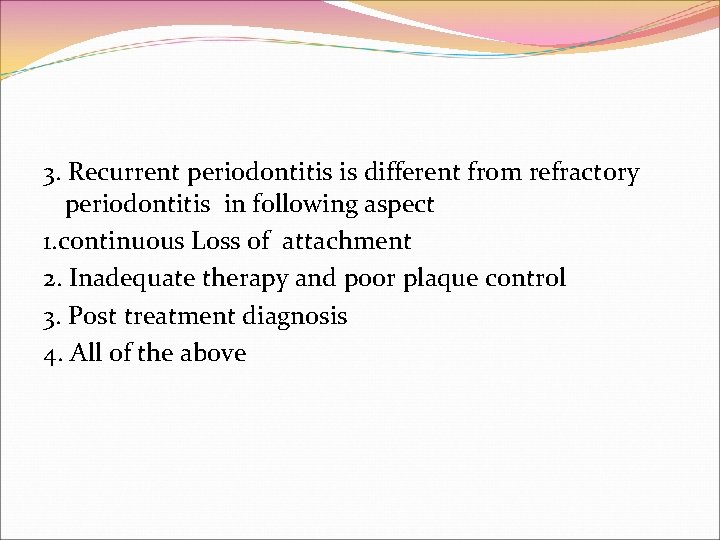 3. Recurrent periodontitis is different from refractory periodontitis in following aspect

1.continuous Loss of attachment

2. Inadequate therapy and poor plaque control

3. Post treatment diagnosis

4. All of the above